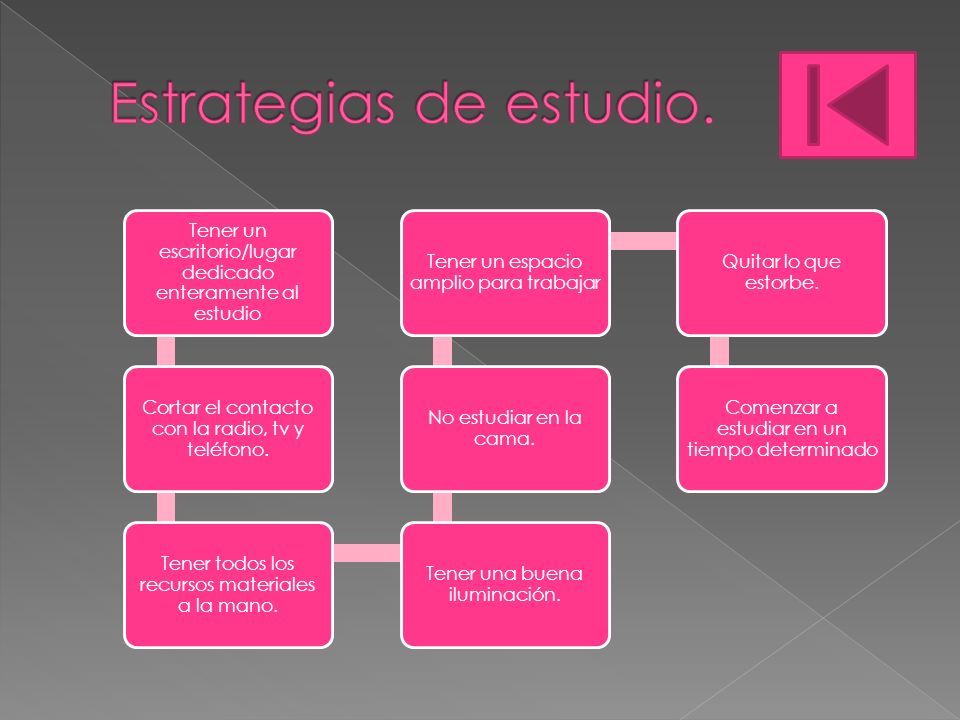 Estrategias de estudio.

Tener un escritorio/lugar dedicado enteramente al estudio

Cortar el contacto con la radio, tv y teléfono.

Tener todos los recursos materiales a la mano.

Tener una buena iluminación.

No estudiar en la cama.

Tener un espacio amplio para trabajar

Quitar lo que estorbe.

Comenzar a estudiar en un tiempo determinado